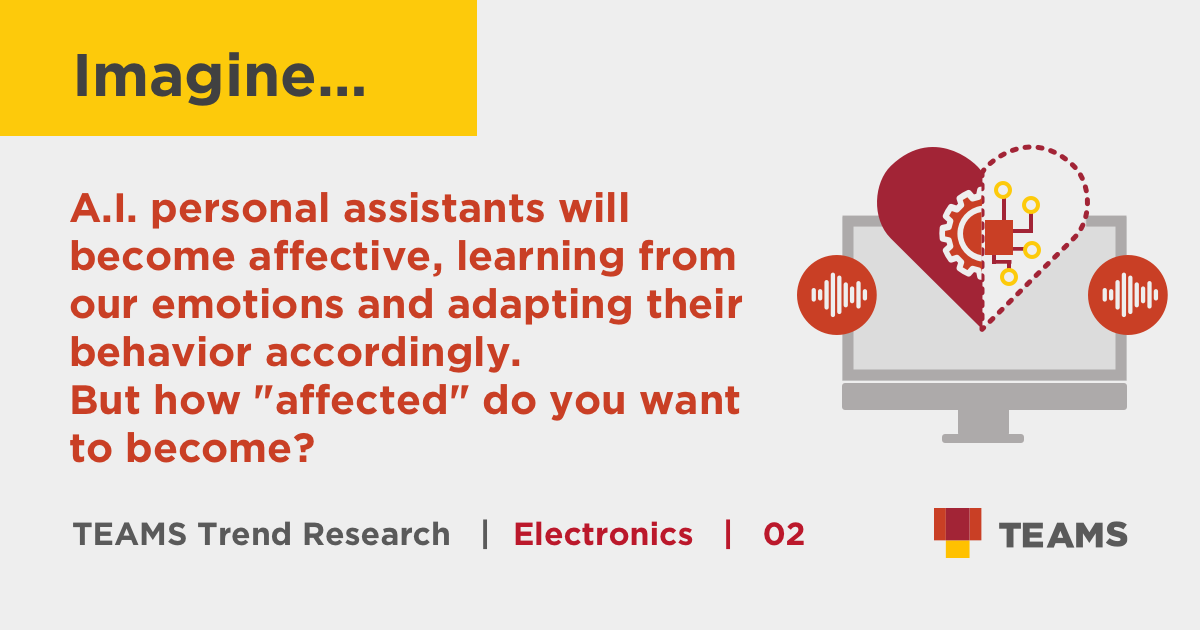 Imagine...

A.I. personal assistants will become affective, learning from our emotions and adapting their behavior accordingly.
But how "affected" do you want to become?

TEAMS Trend Research | Electronics | 02

TEAMS